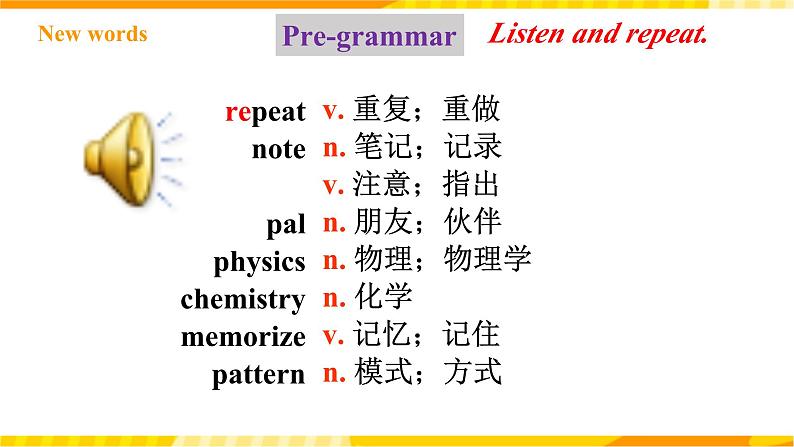 New words

Pre-grammar

Listen and repeat.

repeat v. 重复；重做
note n. 笔记；记录
v. 注意；指出
pal n. 朋友；伙伴
physics n. 物理；物理学
chemistry n. 化学
memorize v. 记忆；记住
pattern n. 模式；方式